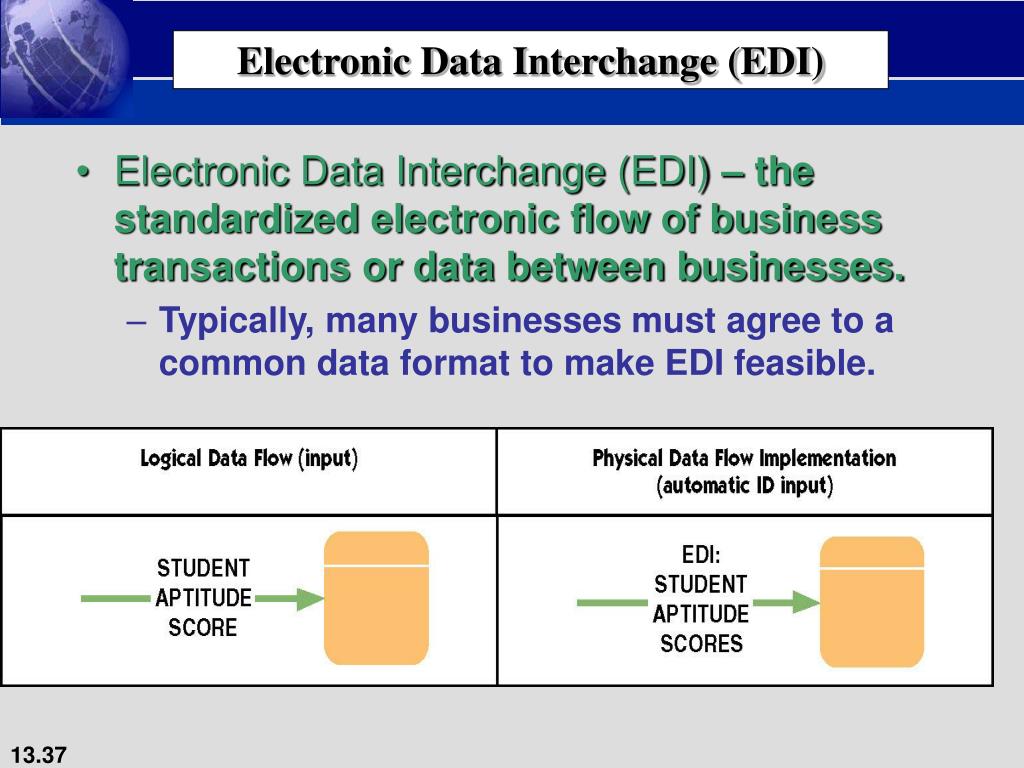 Electronic Data Interchange (EDI)

• Electronic Data Interchange (EDI) – the standardized electronic flow of business transactions or data between businesses.

– Typically, many businesses must agree to a common data format to make EDI feasible.

| Logical Data Flow (input) | Physical Data Flow Implementation (automatic ID input) |
|---|---|
| STUDENT APTITUDE SCORE | EDI: STUDENT APTITUDE SCORES |

13.37